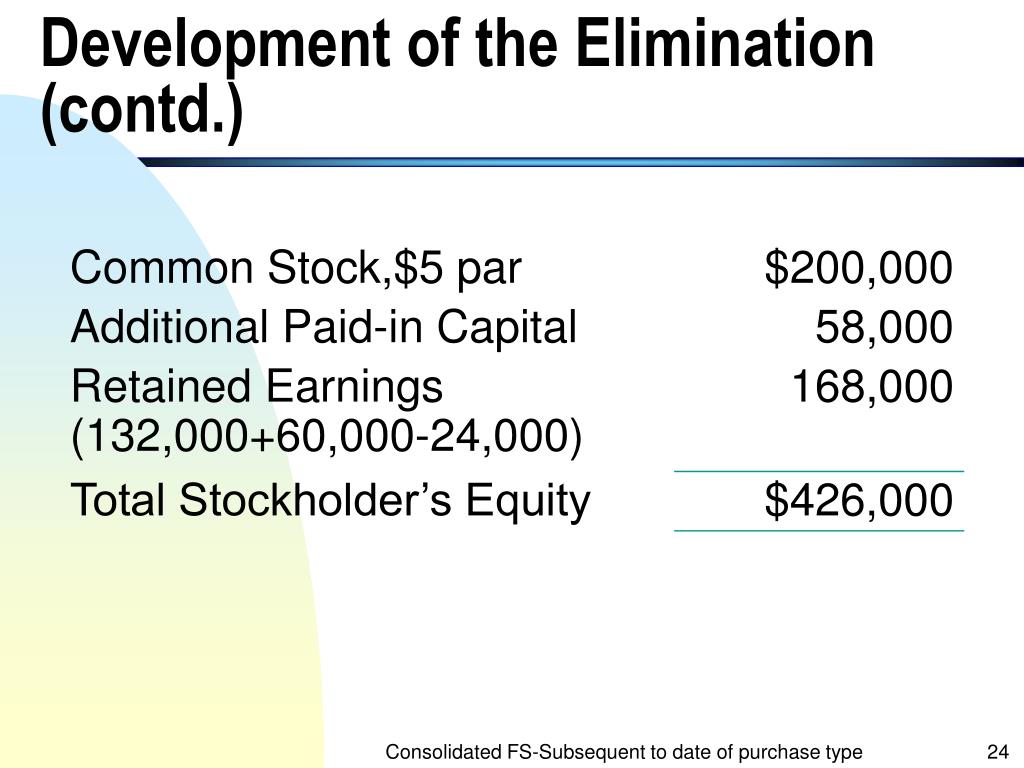 Development of the Elimination (contd.)

| | |
|---|---|
| Common Stock,\$5 par | \$200,000 |
| Additional Paid-in Capital | 58,000 |
| Retained Earnings (132,000+60,000-24,000) | 168,000 |
| Total Stockholder’s Equity | \$426,000 |

Consolidated FS-Subsequent to date of purchase type

24